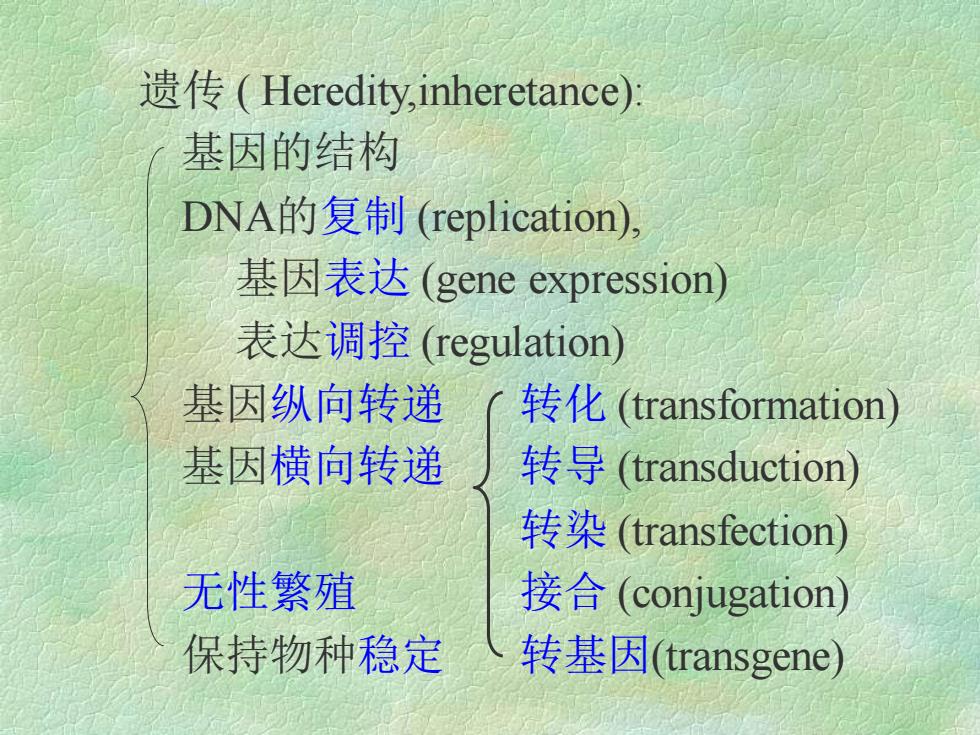 遗传 ( Heredity,inheretance):

基因的结构

DNA的复制 (replication),

基因表达 (gene expression)

表达调控 (regulation)

基因纵向转递

基因横向转递

无性繁殖

保持物种稳定

转化 (transformation)

转导 (transduction)

转染 (transfection)

接合 (conjugation)

转基因(transgene)